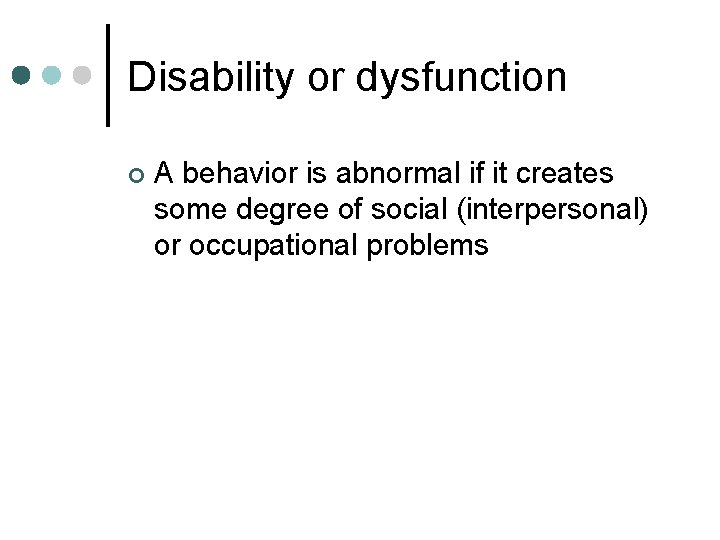 Disability or dysfunction

A behavior is abnormal if it creates some degree of social (interpersonal) or occupational problems